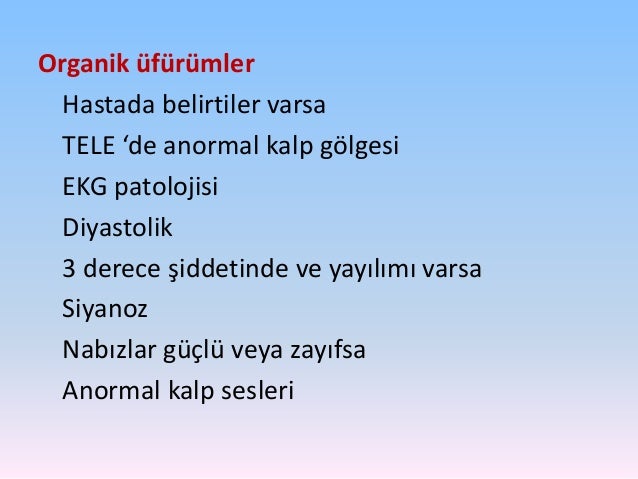 Organik üfürümler

Hastada belirtiler varsa

TELE ‘de anormal kalp gölgesi

EKG patolojisi

Diyastolik

3 derece şiddetinde ve yayılımı varsa

Siyanoz

Nabızlar güçlü veya zayıfsa

Anormal kalp sesleri